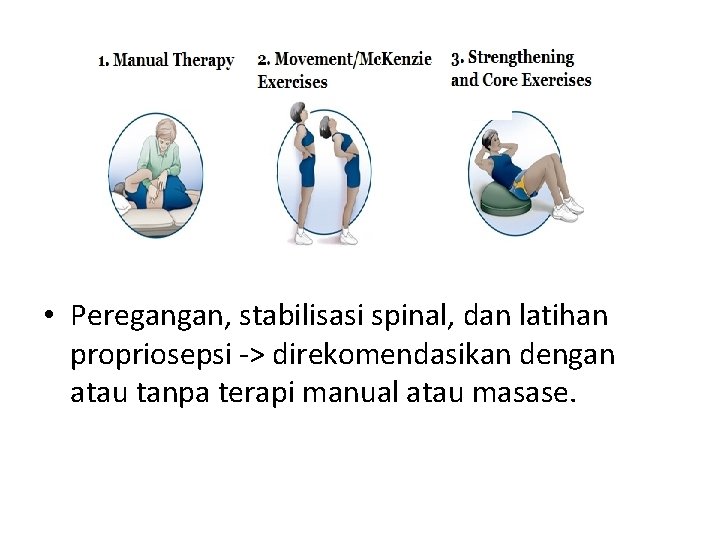 1. Manual Therapy

2. Movement/McKenzie Exercises

3. Strengthening and Core Exercises

• Peregangan, stabilisasi spinal, dan latihan propriosepsi -> direkomendasikan dengan atau tanpa terapi manual atau masase.